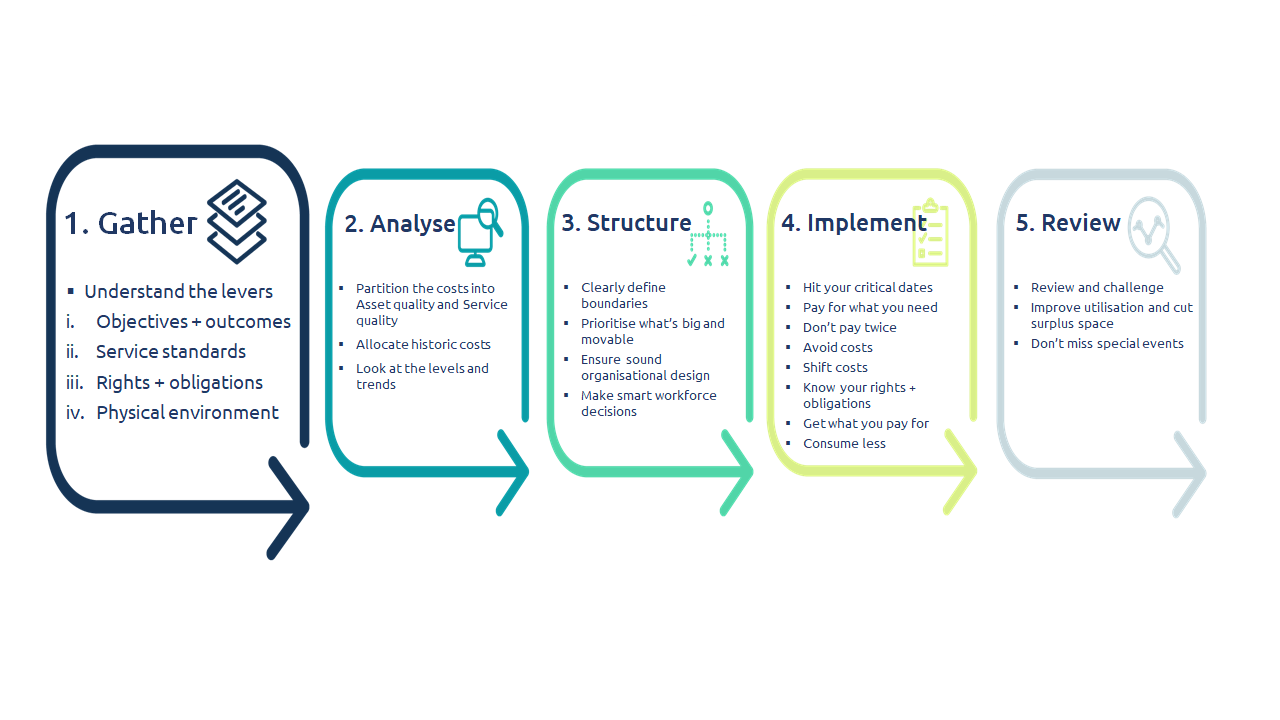 1. Gather

▪ Understand the levers
i. Objectives + outcomes
ii. Service standards
iii. Rights + obligations
iv. Physical environment

2. Analyse

▪ Partition the costs into Asset quality and Service quality
▪ Allocate historic costs
▪ Look at the levels and trends

3. Structure

▪ Clearly define boundaries
▪ Prioritise what's big and movable
▪ Ensure sound organisational design
▪ Make smart workforce decisions

4. Implement

▪ Hit your critical dates
▪ Pay for what you need
▪ Don't pay twice
▪ Avoid costs
▪ Shift costs
▪ Know your rights + obligations
▪ Get what you pay for
▪ Consume less

5. Review

▪ Review and challenge
▪ Improve utilisation and cut surplus space
▪ Don't miss special events